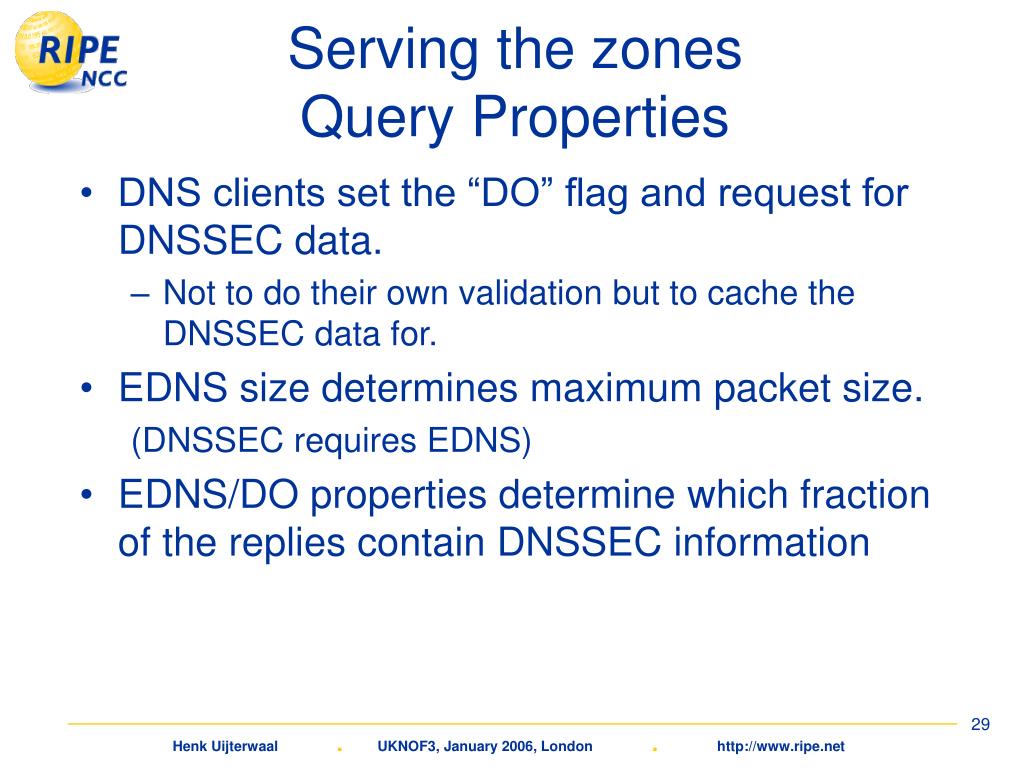 RIPE NCC

Serving the zones
Query Properties

• DNS clients set the “DO” flag and request for DNSSEC data.
– Not to do their own validation but to cache the DNSSEC data for.
• EDNS size determines maximum packet size.
(DNSSEC requires EDNS)
• EDNS/DO properties determine which fraction of the replies contain DNSSEC information

29

Henk Uijterwaal . UKNOF3, January 2006, London . http://www.ripe.net